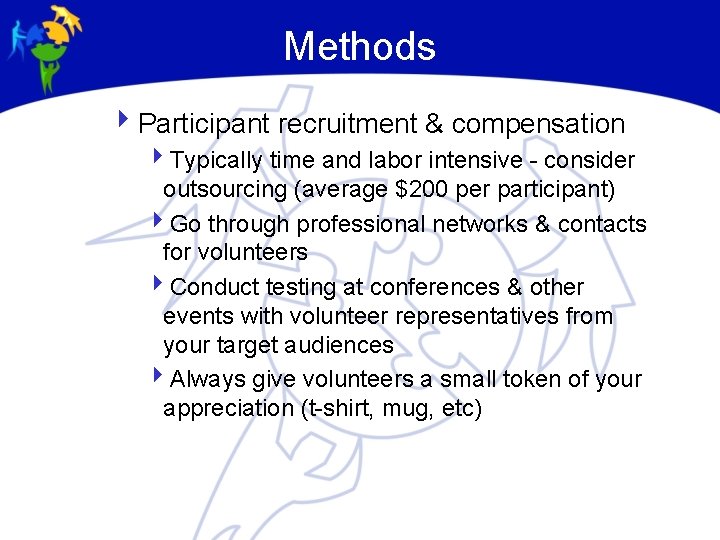 Methods

Participant recruitment & compensation

Typically time and labor intensive - consider outsourcing (average \$200 per participant)

Go through professional networks & contacts for volunteers

Conduct testing at conferences & other events with volunteer representatives from your target audiences

Always give volunteers a small token of your appreciation (t-shirt, mug, etc)